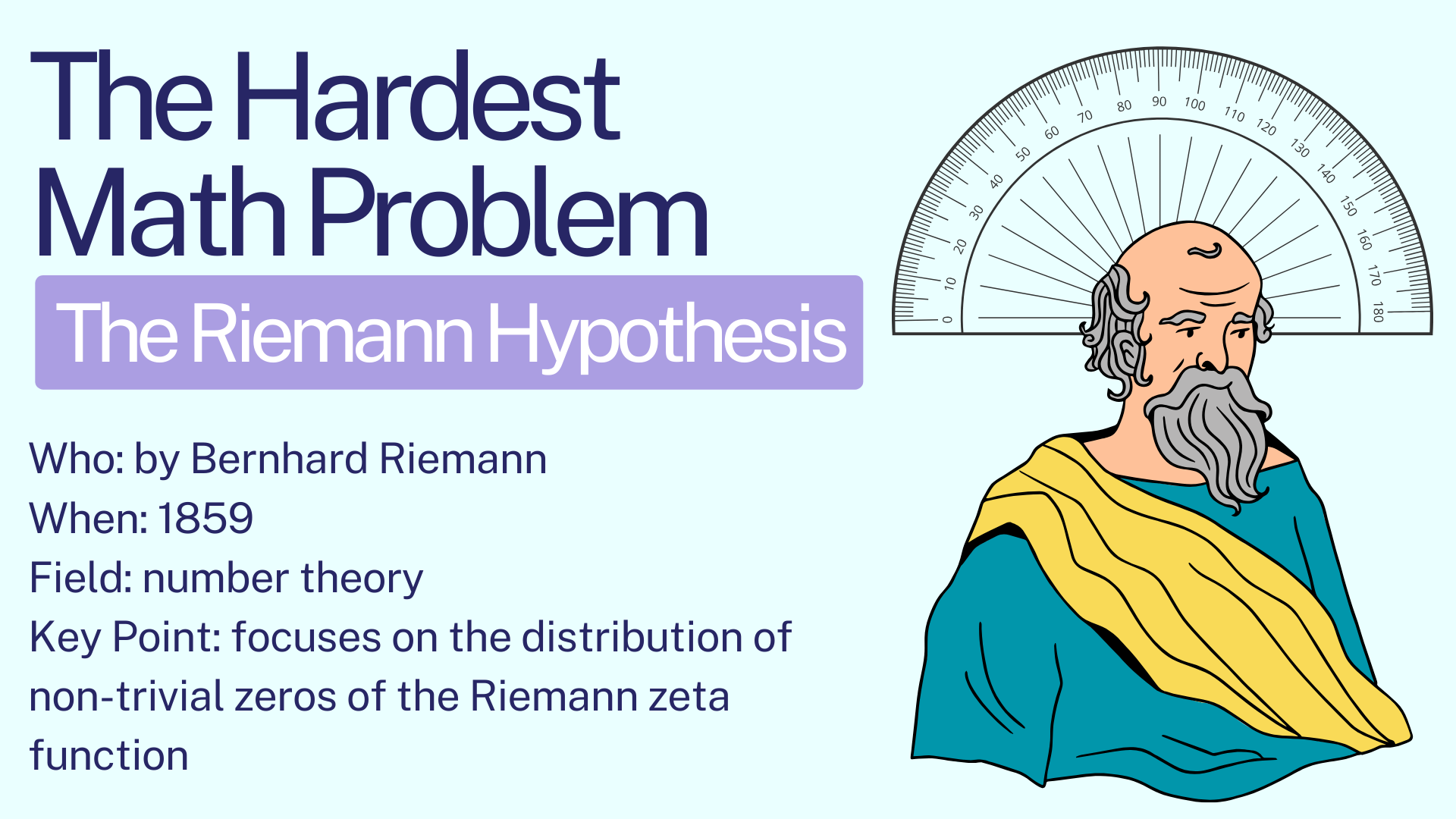 The Hardest Math Problem

The Riemann Hypothesis

Who: by Bernhard Riemann
When: 1859
Field: number theory
Key Point: focuses on the distribution of non-trivial zeros of the Riemann zeta function

0 10 20 30 40 50 60 70 80 90 100 110 120 130 140 150 160 170 180